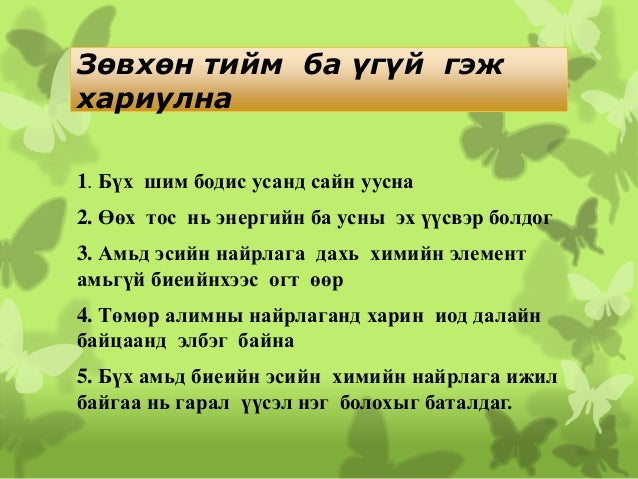 Зөвхөн тийм ба үгүй гэж хариулна

1. Бүх шим бодис усанд сайн уусна

2. Өөх тос нь энергийн ба усны эх үүсвэр болдог

3. Амьд эсийн найрлага дахь химийн элемент амьгүй биеийнхээс огт өөр

4. Төмөр алимны найрлаганд харин иод далайн байцаанд элбэг байна

5. Бүх амьд биеийн эсийн химийн найрлага ижил байгаа нь гарал үүсэл нэг болохыг баталдаг.